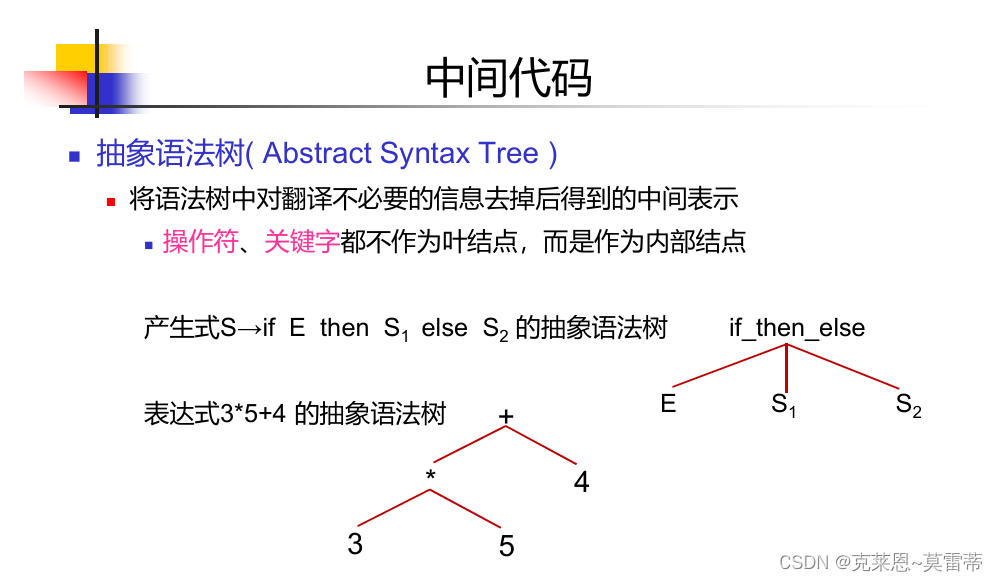 中间代码

抽象语法树( Abstract Syntax Tree )

将语法树中对翻译不必要的信息去掉后得到的中间表示

操作符、关键字都不作为叶结点，而是作为内部结点

产生式S→if E then $S_1$ else $S_2$ 的抽象语法树

if_then_else

E $S_1$ $S_2$

表达式3*5+4 的抽象语法树

+

*

4

3

5

CSDN @克莱恩~莫雷蒂